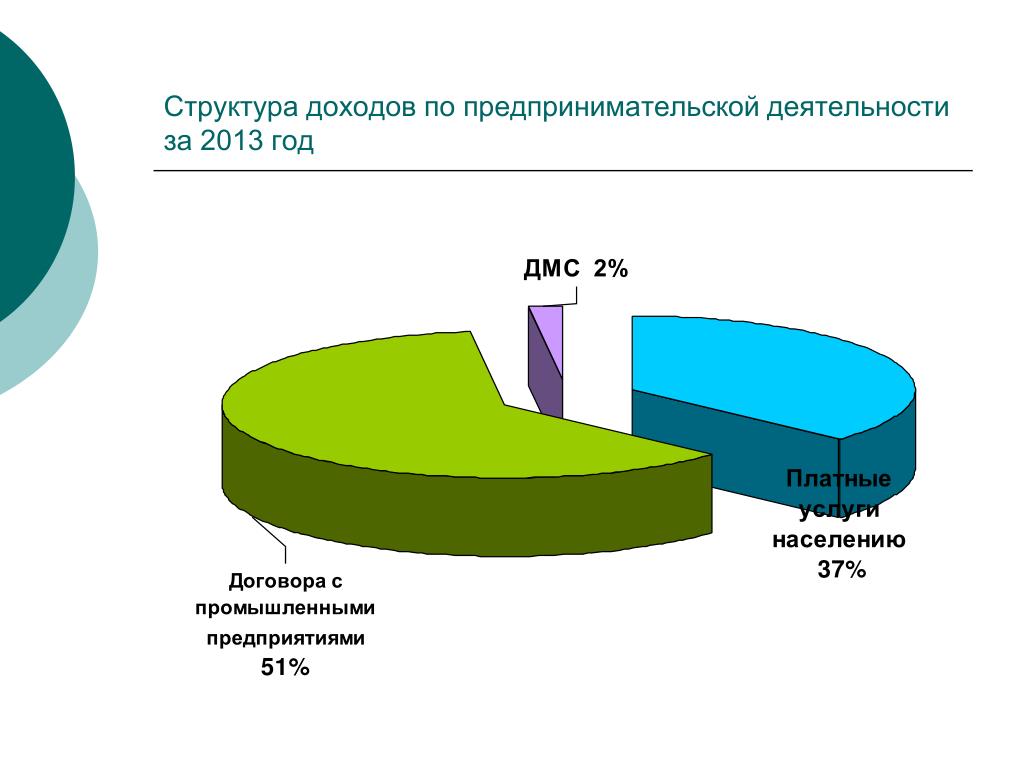 Структура доходов по предпринимательской деятельности за 2013 год

ДМС 2%

Платные услуги населению 37%

Договора с промышленными предприятиями 51%